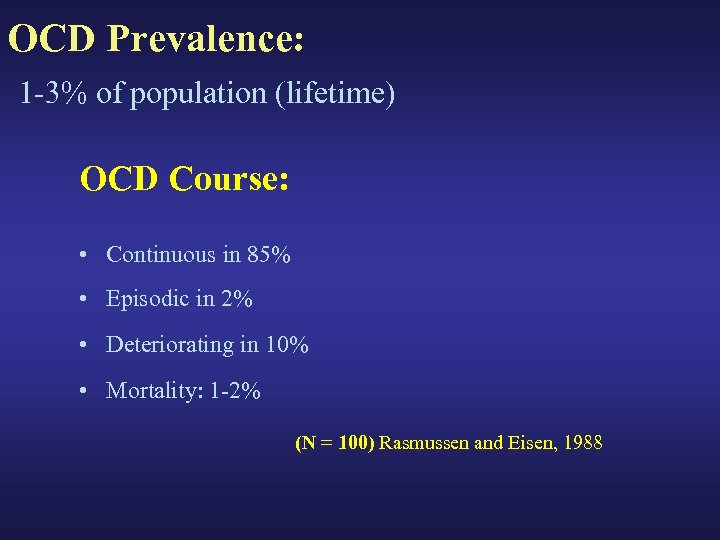 OCD Prevalence:

1-3% of population (lifetime)

OCD Course:

• Continuous in 85%
• Episodic in 2%
• Deteriorating in 10%
• Mortality: 1-2%

(N = 100) Rasmussen and Eisen, 1988